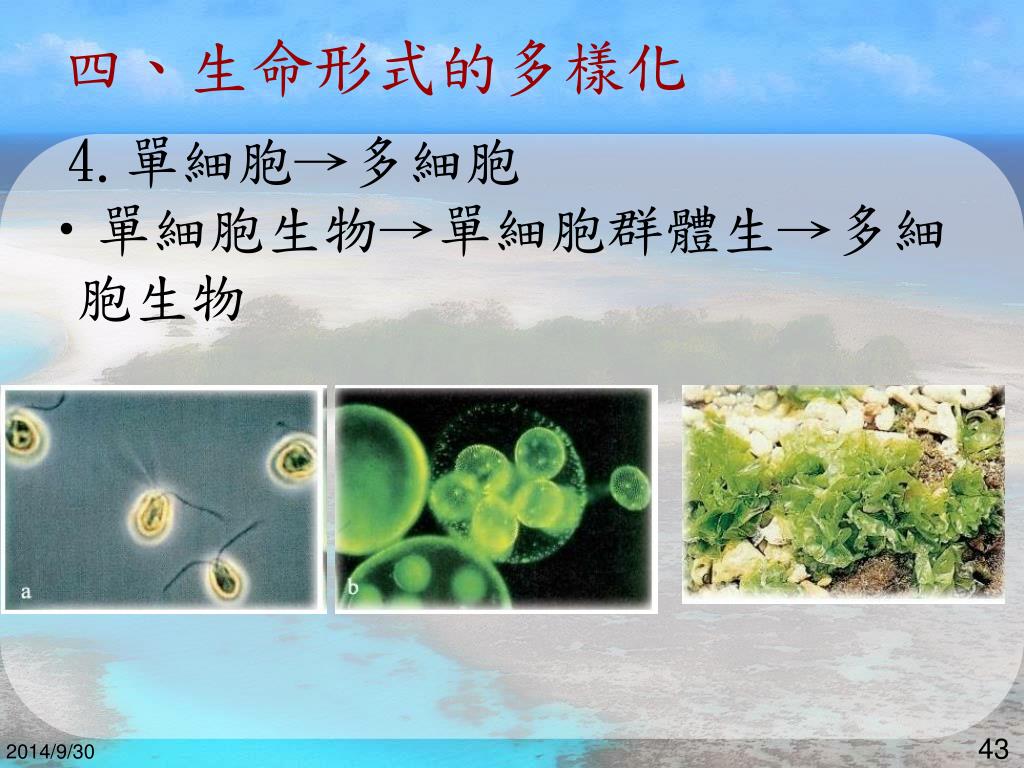 四、生命形式的多樣化

4. 單細胞→多細胞

• 單細胞生物→單細胞群體生→多細胞生物

a

b

2014/9/30

43